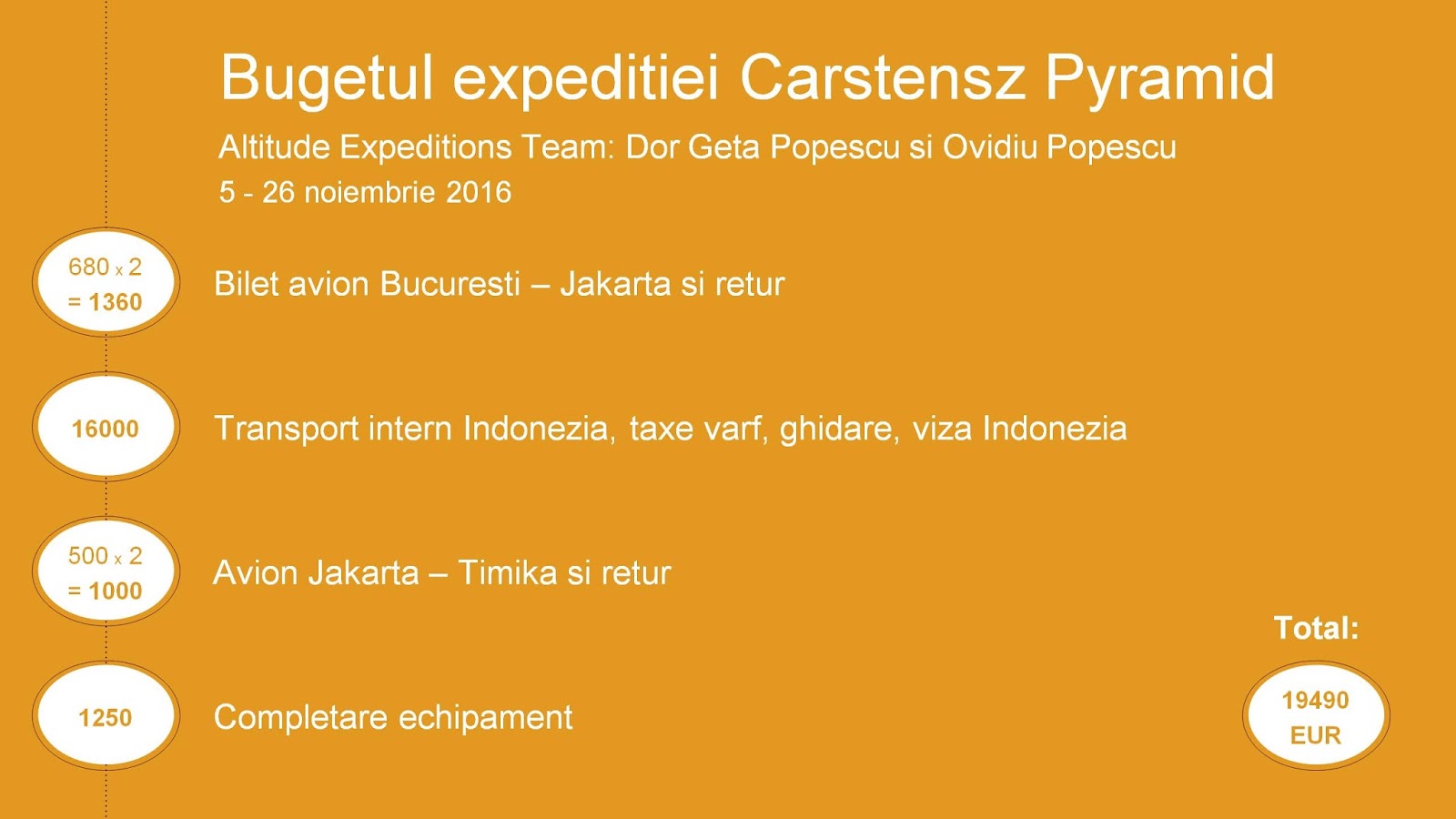 Bugetul expeditiei Carstensz Pyramid

Altitude Expeditions Team: Dor Geta Popescu si Ovidiu Popescu

5 - 26 noiembrie 2016

680 x 2 = 1360

Bilet avion Bucuresti – Jakarta si retur

16000

Transport intern Indonezia, taxe varf, ghidare, viza Indonezia

500 x 2 = 1000

Avion Jakarta – Timika si retur

1250

Completare echipament

Total:

19490 EUR